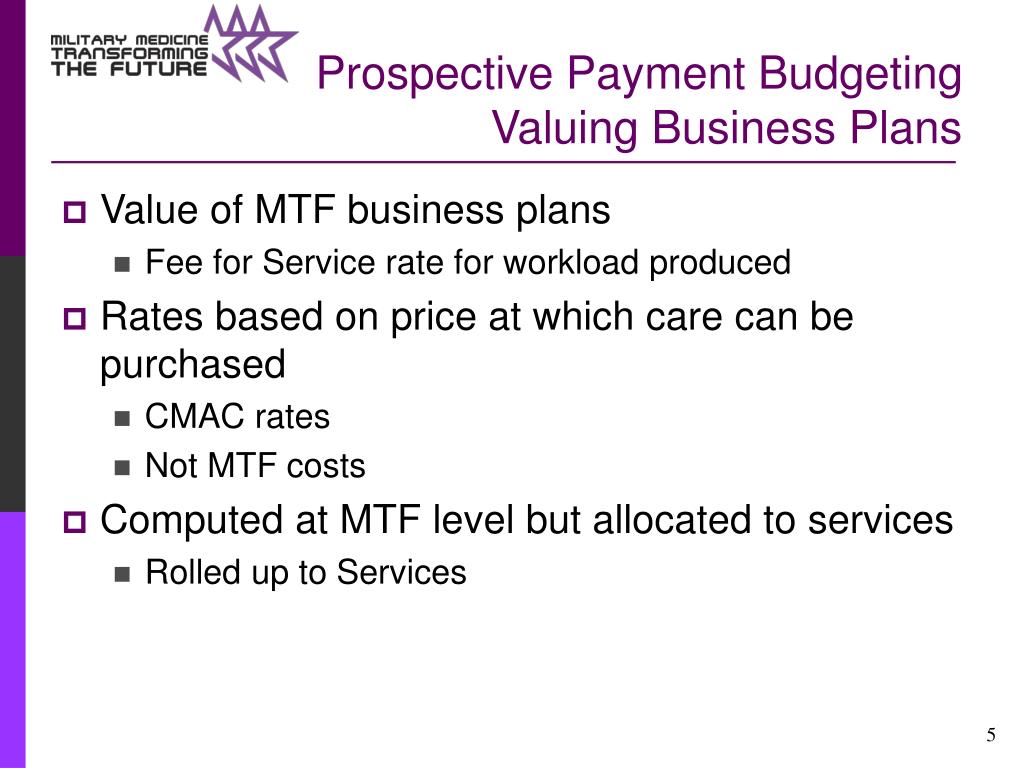 MILITARY MEDICINE
TRANSFORMING
THE FUTURE

Prospective Payment Budgeting
Valuing Business Plans

Value of MTF business plans
Fee for Service rate for workload produced
Rates based on price at which care can be purchased
CMAC rates
Not MTF costs
Computed at MTF level but allocated to services
Rolled up to Services

5